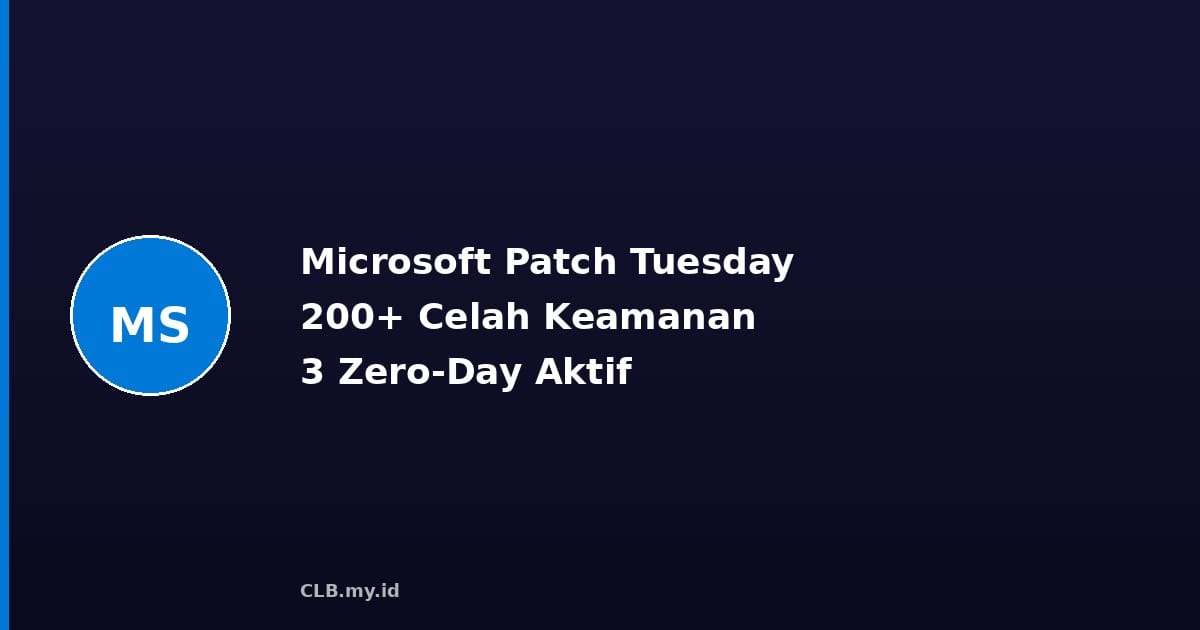 MS

Microsoft Patch Tuesday
200+ Celah Keamanan
3 Zero-Day Aktif

CLB.my.id